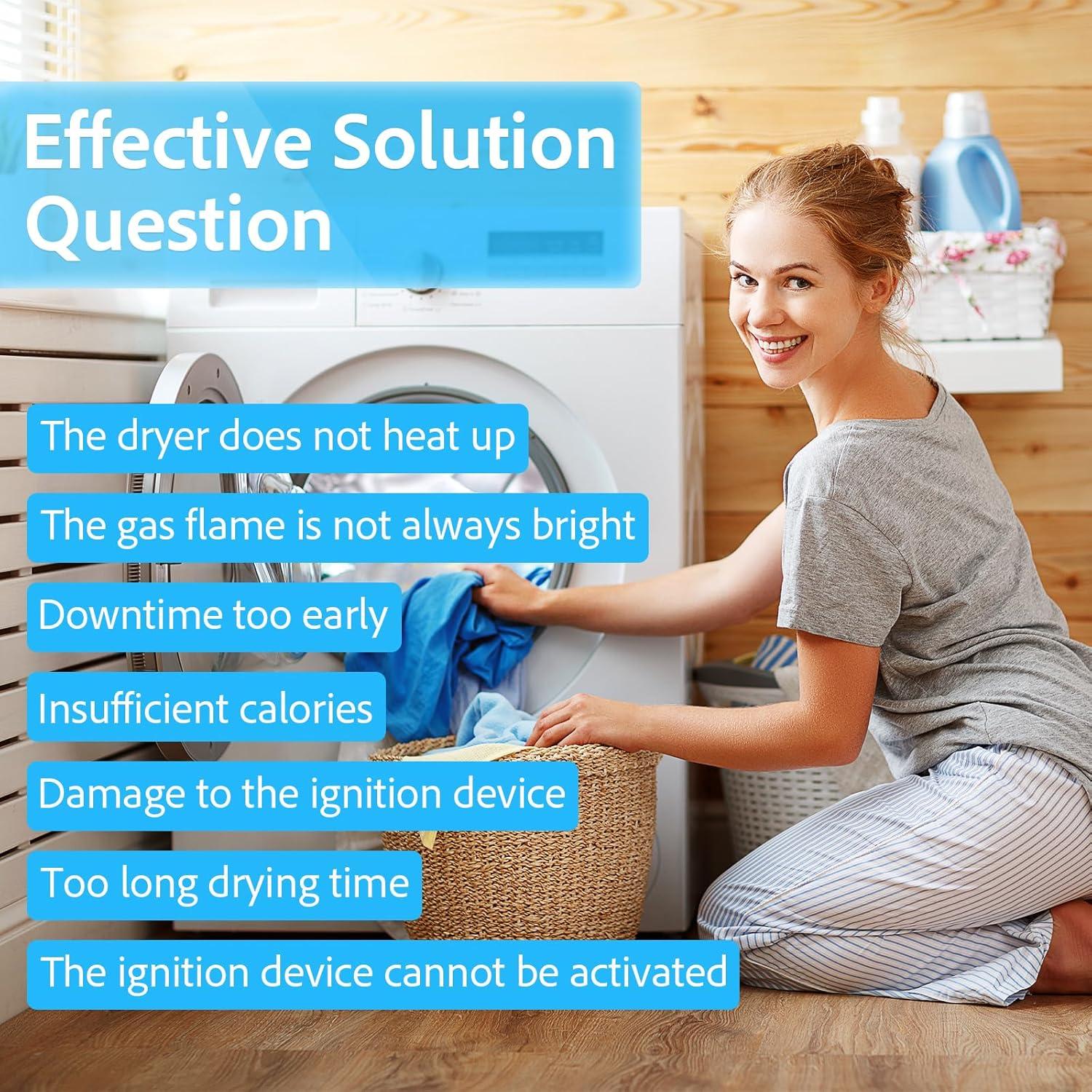 Effective Solution Question

The dryer does not heat up

The gas flame is not always bright

Downtime too early

Insufficient calories

Damage to the ignition device

Too long drying time

The ignition device cannot be activated